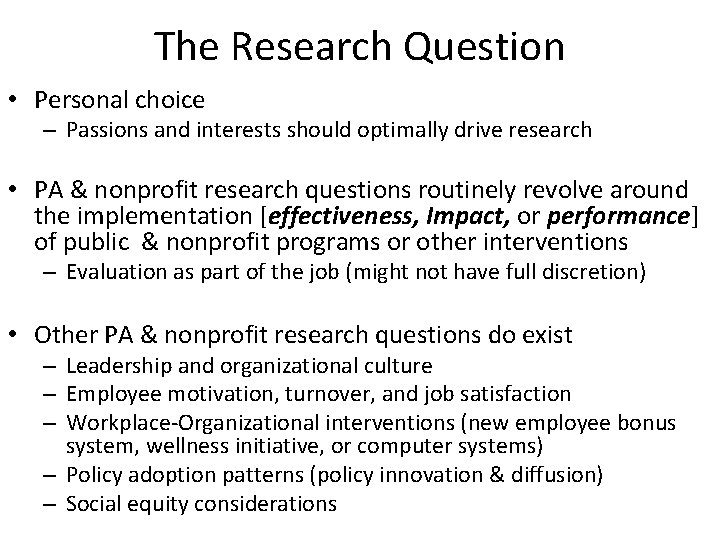 The Research Question

• Personal choice
– Passions and interests should optimally drive research

• PA & nonprofit research questions routinely revolve around the implementation [effectiveness, Impact, or performance] of public & nonprofit programs or other interventions
– Evaluation as part of the job (might not have full discretion)

• Other PA & nonprofit research questions do exist
– Leadership and organizational culture
– Employee motivation, turnover, and job satisfaction
– Workplace-Organizational interventions (new employee bonus system, wellness initiative, or computer systems)
– Policy adoption patterns (policy innovation & diffusion)
– Social equity considerations